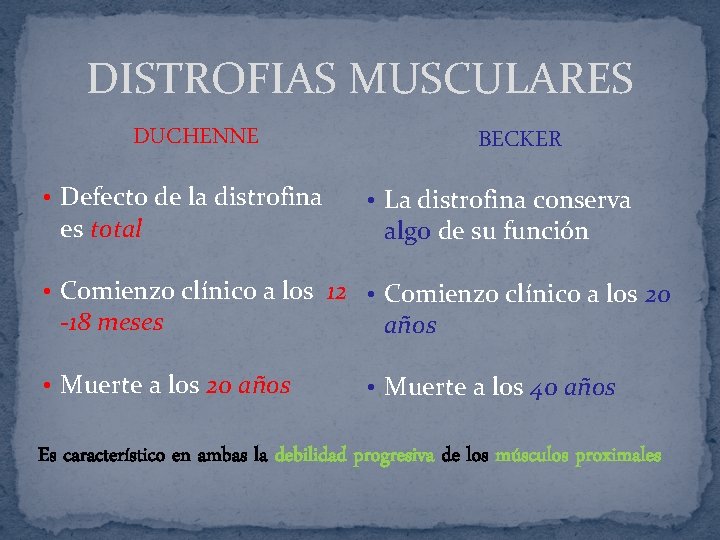 DISTROFIAS MUSCULARES

DUCHENNE

• Defecto de la distrofina es total

• Comienzo clínico a los 12 -18 meses

• Muerte a los 20 años

BECKER

• La distrofina conserva algo de su función

• Comienzo clínico a los 20 años

• Muerte a los 40 años

Es característico en ambas la debilidad progresiva de los músculos proximales